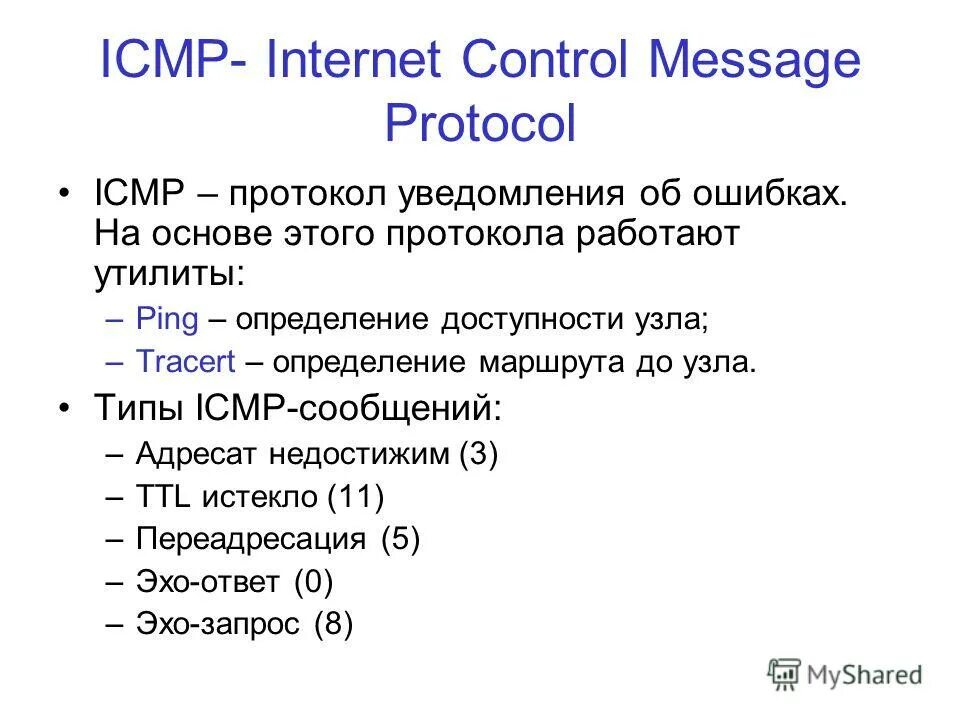 ICMP- Internet Control Message Protocol

• ICMP – протокол уведомления об ошибках. На основе этого протокола работают утилиты:
– Ping – определение доступности узла;
– Tracert – определение маршрута до узла.

• Типы ICMP-сообщений:
– Адресат недостижим (3)
– TTL истекло (11)
– Переадресация (5)
– Эхо-ответ (0)
– Эхо-запрос (8)

MyShared